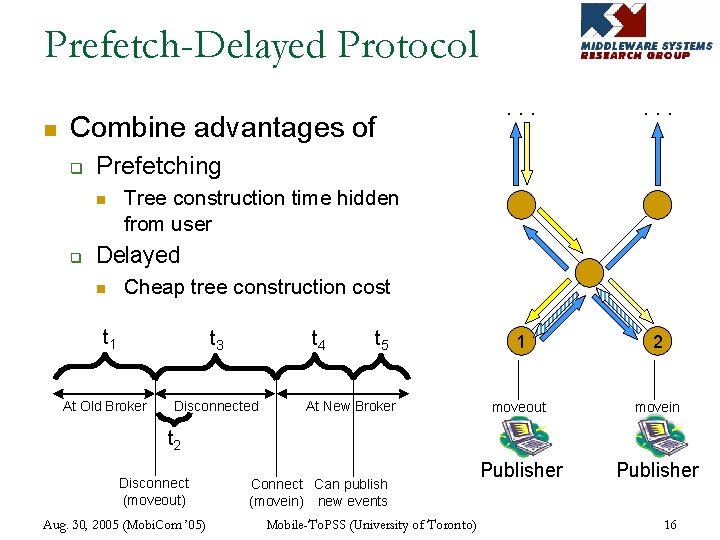 Prefetch-Delayed Protocol

MIDDLEWARE SYSTEMS RESEARCH GROUP

Combine advantages of

Prefetching

Tree construction time hidden from user

Delayed

Cheap tree construction cost

$t_1$ $t_3$ $t_4$ $t_5$

At Old Broker Disconnected At New Broker

$t_2$

Disconnect (moveout)

Connect (movein)

Can publish new events

. . .

. . .

1

2

moveout

movein

Publisher

Publisher

Aug. 30, 2005 (MobiCom '05)

Mobile-ToPSS (University of Toronto)

16